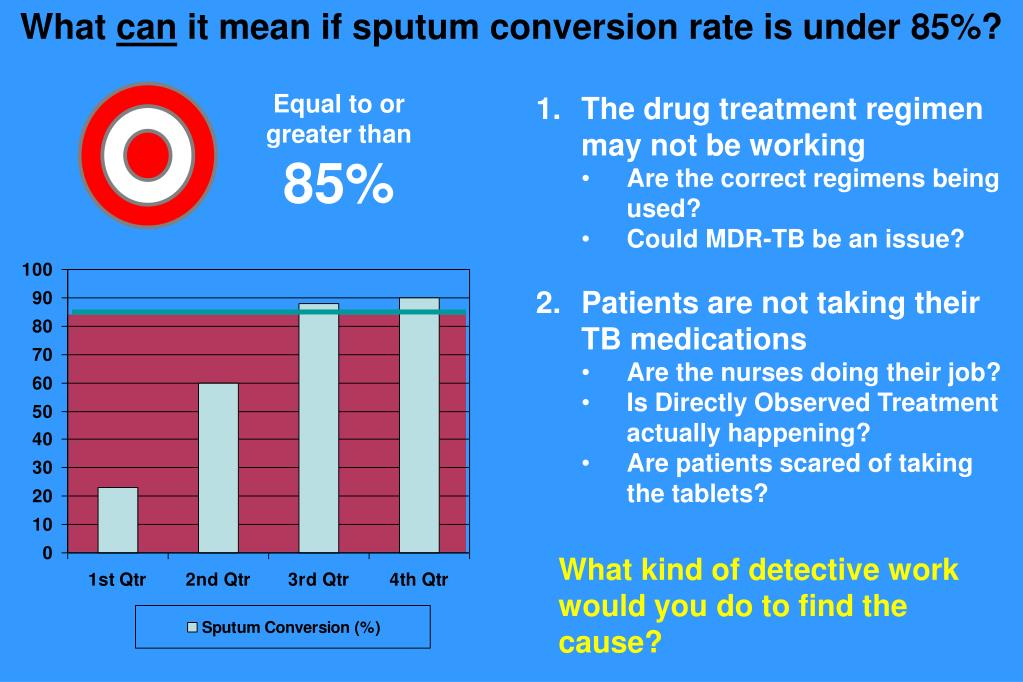 What can it mean if sputum conversion rate is under 85%?

Equal to or greater than
85%

100
90
80
70
60
50
40
30
20
10
0
1st Qtr
2nd Qtr
3rd Qtr
4th Qtr
Sputum Conversion (%)

1. The drug treatment regimen may not be working
• Are the correct regimens being used?
• Could MDR-TB be an issue?

2. Patients are not taking their TB medications
• Are the nurses doing their job?
• Is Directly Observed Treatment actually happening?
• Are patients scared of taking the tablets?

What kind of detective work would you do to find the cause?